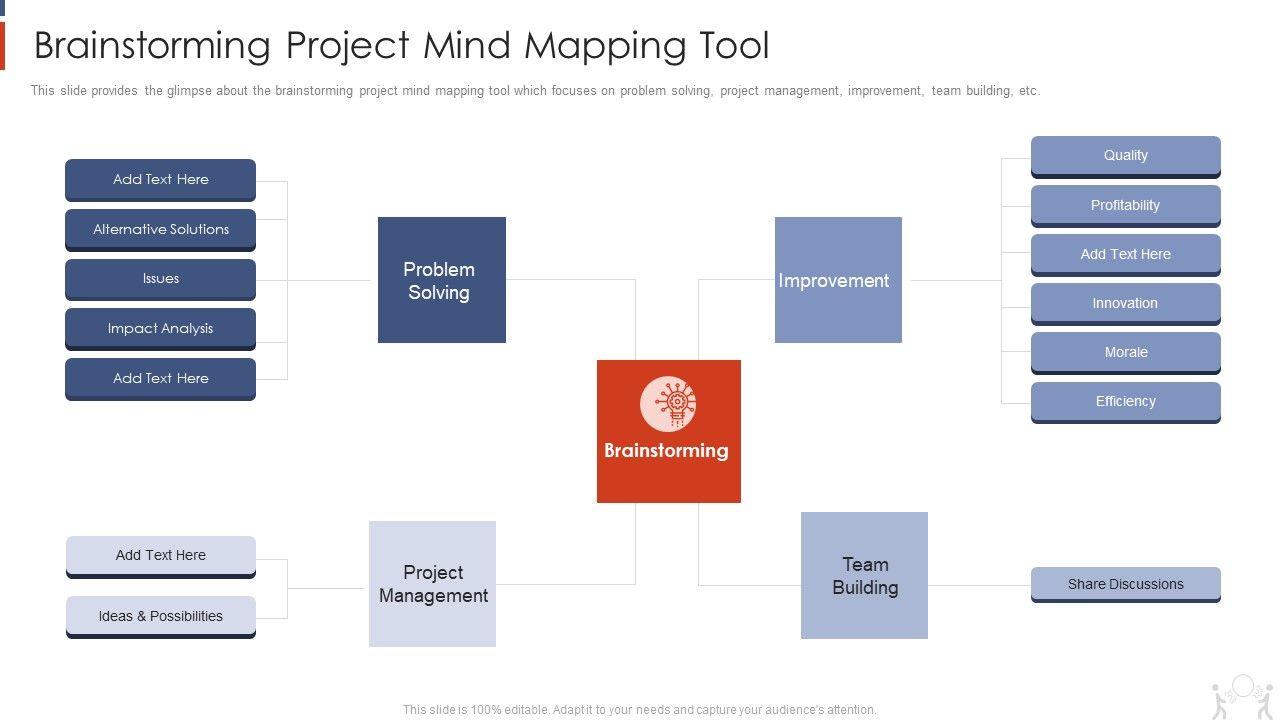 Brainstorming Project Mind Mapping Tool

This slide provides the glimpse about the brainstorming project mind mapping tool which focuses on problem solving, project management, improvement, team building, etc.

Add Text Here

Alternative Solutions

Issues

Impact Analysis

Add Text Here

Problem Solving

Improvement

Quality

Profitability

Add Text Here

Innovation

Morale

Efficiency

Brainstorming

Add Text Here

Ideas & Possibilities

Project Management

Team Building

Share Discussions

This slide is 100% editable. Adapt it to your needs and capture your audience's attention.